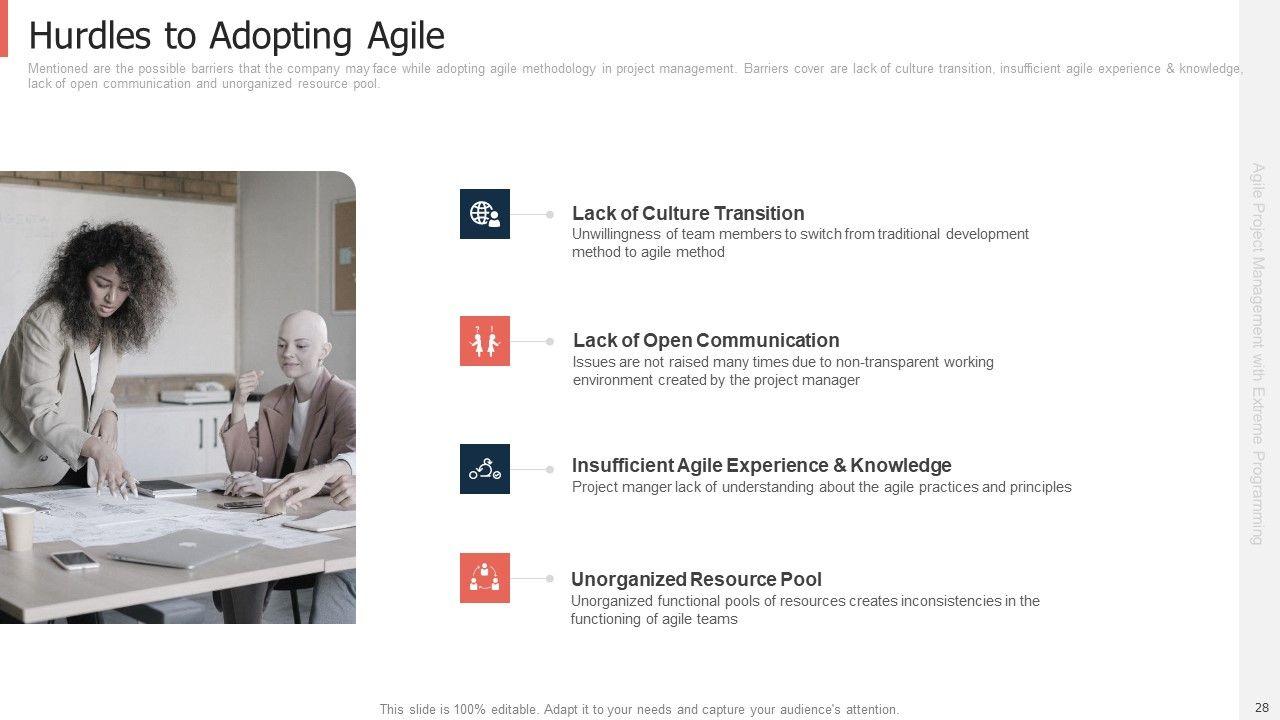 Hurdles to Adopting Agile

Mentioned are the possible barriers that the company may face while adopting agile methodology in project management. Barriers cover are lack of culture transition, insufficient agile experience & knowledge, lack of open communication and unorganized resource pool.

Lack of Culture Transition
Unwillingness of team members to switch from traditional development method to agile method

Lack of Open Communication
Issues are not raised many times due to non-transparent working environment created by the project manager

Insufficient Agile Experience & Knowledge
Project manger lack of understanding about the agile practices and principles

Unorganized Resource Pool
Unorganized functional pools of resources creates inconsistencies in the functioning of agile teams

Agile Project Management with Extreme Programming

This slide is 100% editable. Adapt it to your needs and capture your audience's attention.

28